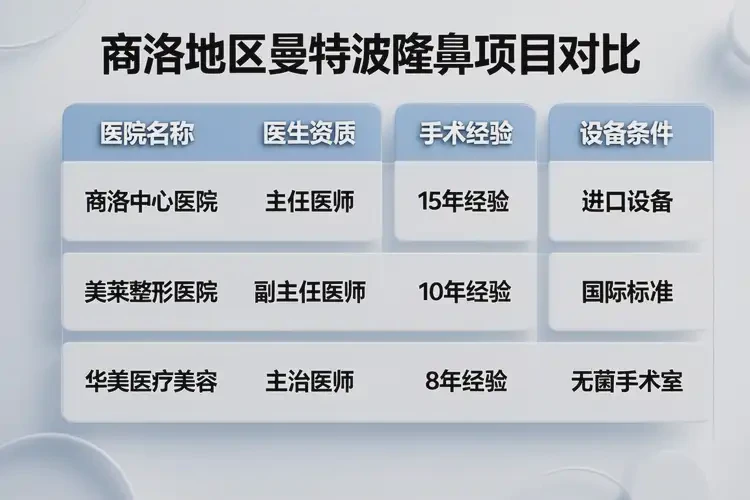 商洛地区曼特波隆鼻项目对比

| 医院名称 | 医生资质 | 手术经验 | 设备条件 |
|---|---|---|---|
| 商洛中心医院 | 主任医师 | 15年经验 | 进口设备 |
| 美莱整形医院 | 副主任医师 | 10年经验 | 国际标准 |
| 华美医疗美容 | 主治医师 | 8年经验 | 无菌手术室 |